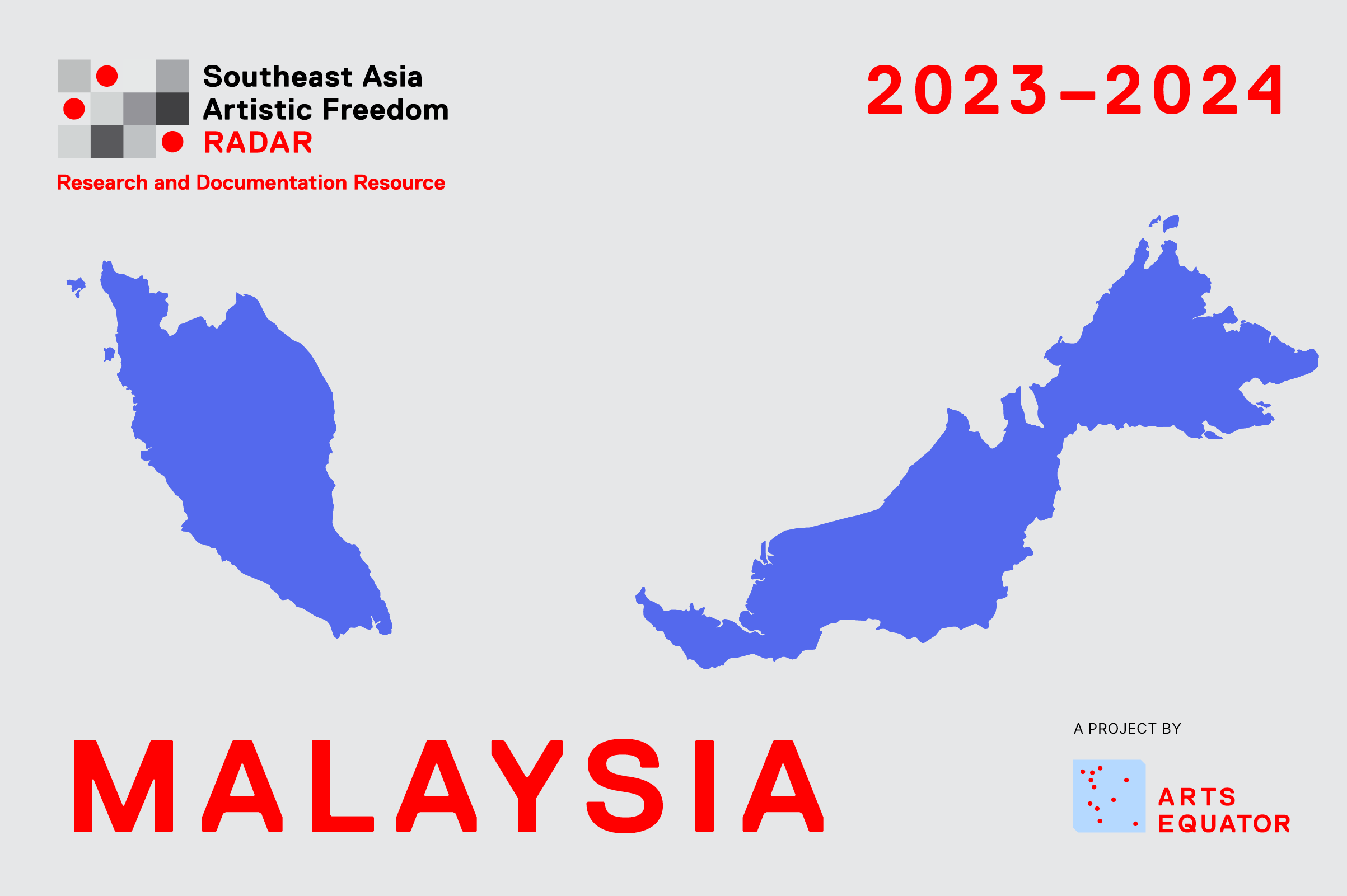 Southeast Asia
Artistic Freedom
RADAR
Research and Documentation Resource

2023–2024

MALAYSIA

A PROJECT BY

ARTS
EQUATOR